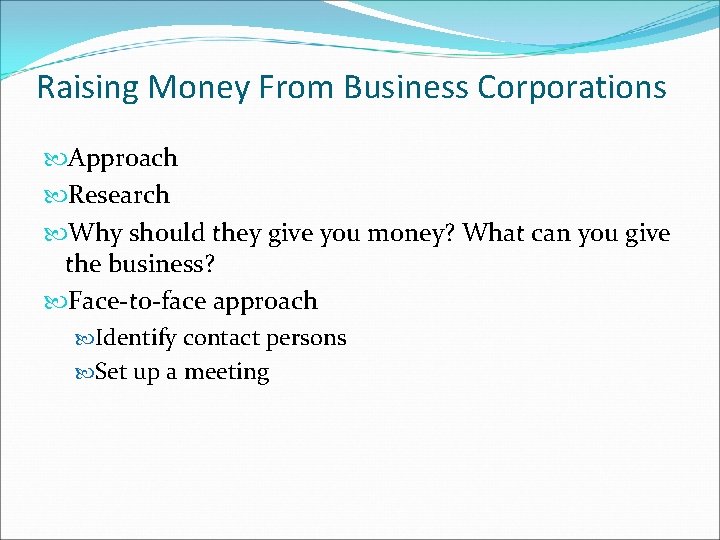 Raising Money From Business Corporations

Approach

Research

Why should they give you money? What can you give the business?

Face-to-face approach

Identify contact persons

Set up a meeting